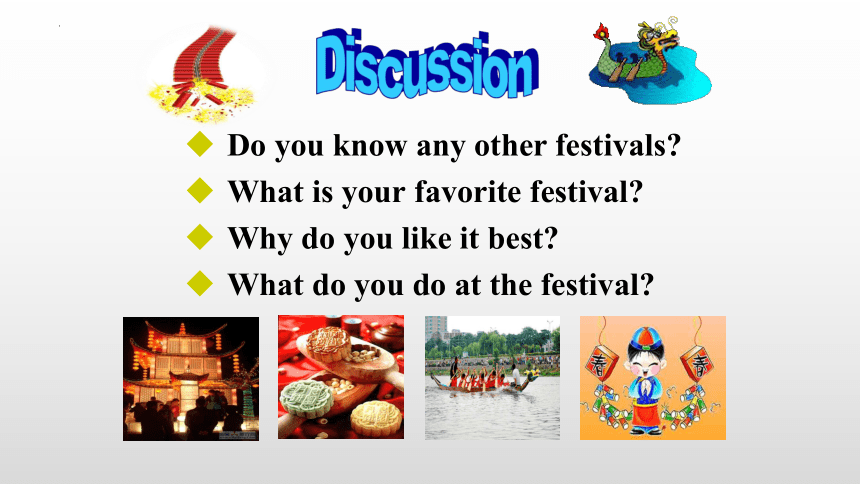 Discussion

◆ Do you know any other festivals?
◆ What is your favorite festival?
◆ Why do you like it best?
◆ What do you do at the festival?

春 春